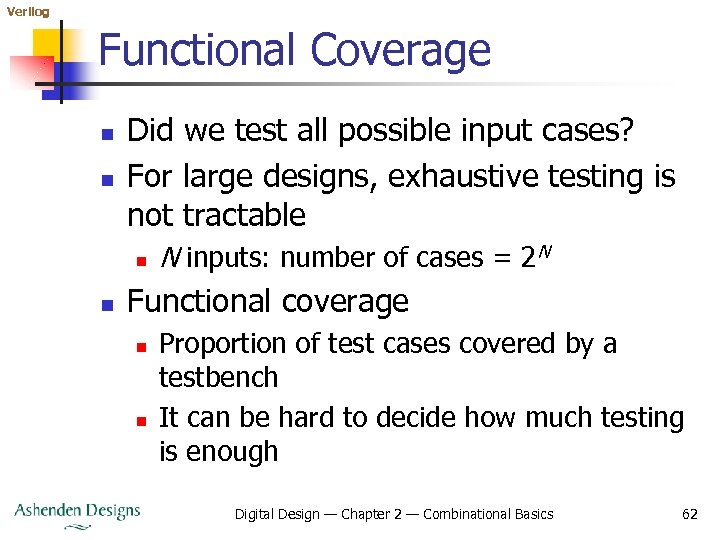 Verilog

Functional Coverage

Did we test all possible input cases?

For large designs, exhaustive testing is not tractable

$N$ inputs: number of cases = $2^N$

Functional coverage

Proportion of test cases covered by a testbench

It can be hard to decide how much testing is enough

Ashenden Designs

Digital Design — Chapter 2 — Combinational Basics

62